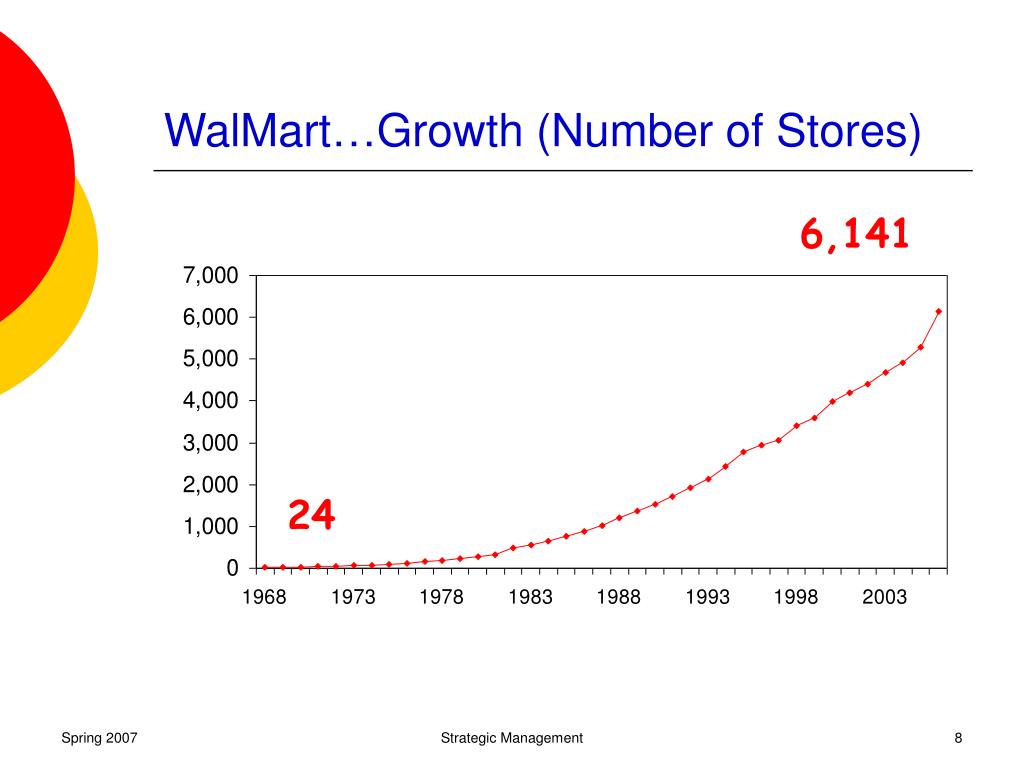 WalMart…Growth (Number of Stores)

6,141

7,000
6,000
5,000
4,000
3,000
2,000
1,000
0

24

1968 1973 1978 1983 1988 1993 1998 2003

Spring 2007

Strategic Management

8